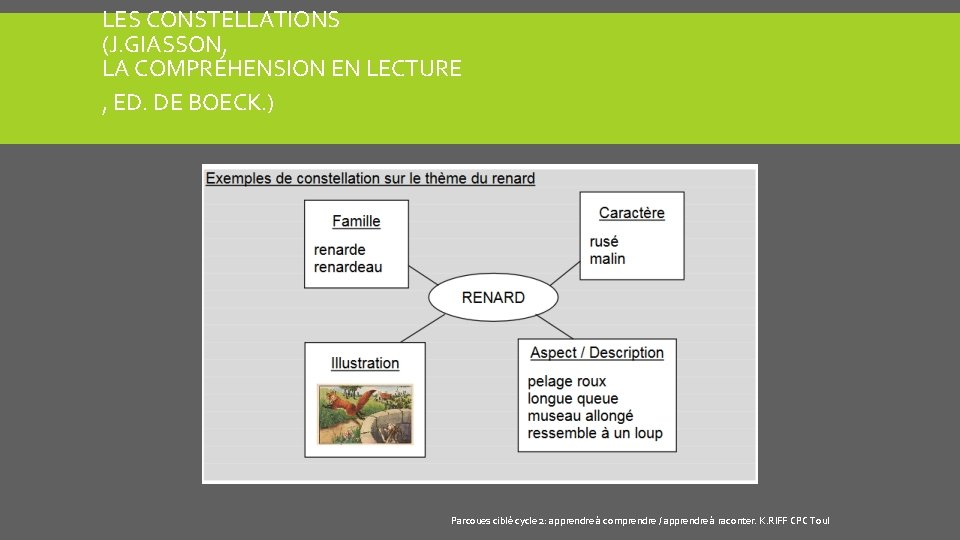 LES CONSTELLATIONS
(J.GIASSON,
LA COMPRÉHENSION EN LECTURE
, ED. DE BOECK.)

Exemples de constellation sur le thème du renard

Famille
renarde
renardeau

Caractère
rusé
malin

RENARD

Illustration

Aspect / Description
pelage roux
longue queue
museau allongé
ressemble à un loup

Parcoues ciblé cycle 2: apprendre à comprendre / apprendre à raconter. K.RIFF CPC Toul